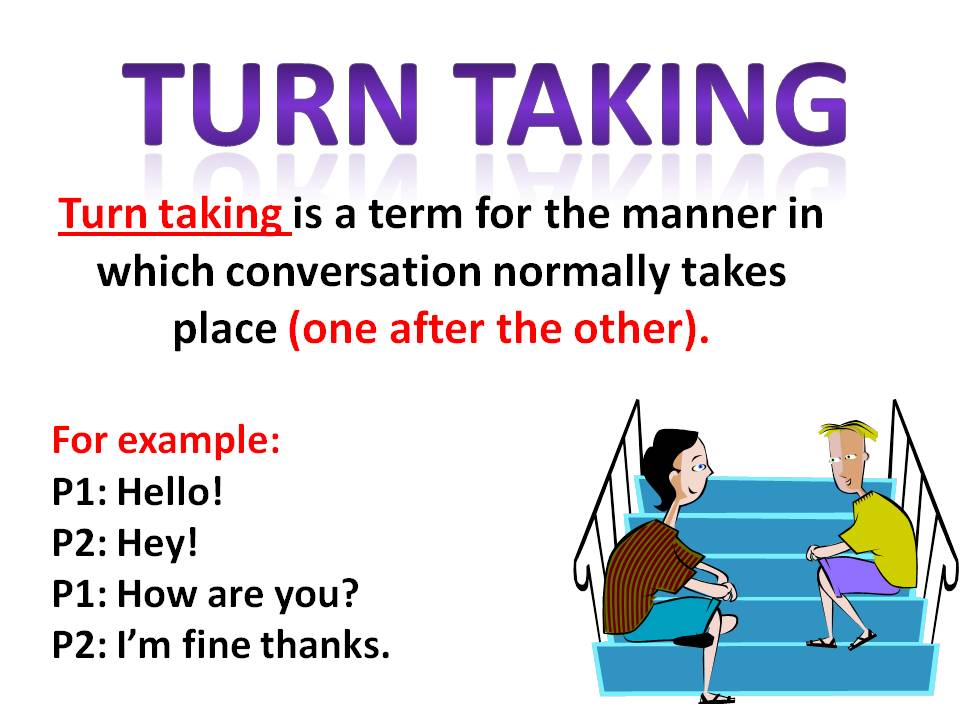 TURN TAKING

Turn taking is a term for the manner in which conversation normally takes place (one after the other).

For example:
P1: Hello!
P2: Hey!
P1: How are you?
P2: I'm fine thanks.